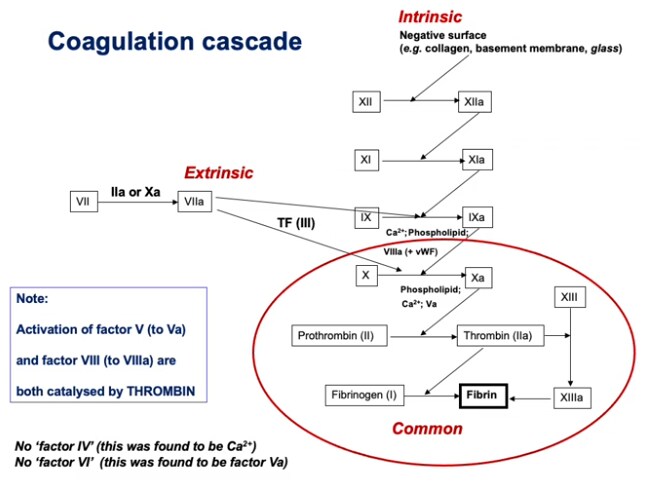 Coagulation cascade

Intrinsic

Negative surface (e.g. collagen, basement membrane, glass)

XII

XIIa

XI

XIa

Extrinsic

VII

IIa or Xa

VIIa

TF (III)

IX

IXa

$Ca^{2+}$; Phospholipid; VIIIa (+ vWF)

X

Xa

Phospholipid; $Ca^{2+}$; Va

XIII

Prothrombin (II)

Thrombin (IIa)

Fibrinogen (I)

Fibrin

XIIIa

Common

Note:

Activation of factor V (to Va) and factor VIII (to VIIIa) are both catalysed by THROMBIN

No 'factor IV' (this was found to be $Ca^{2+}$)
No 'factor VI' (this was found to be factor Va)